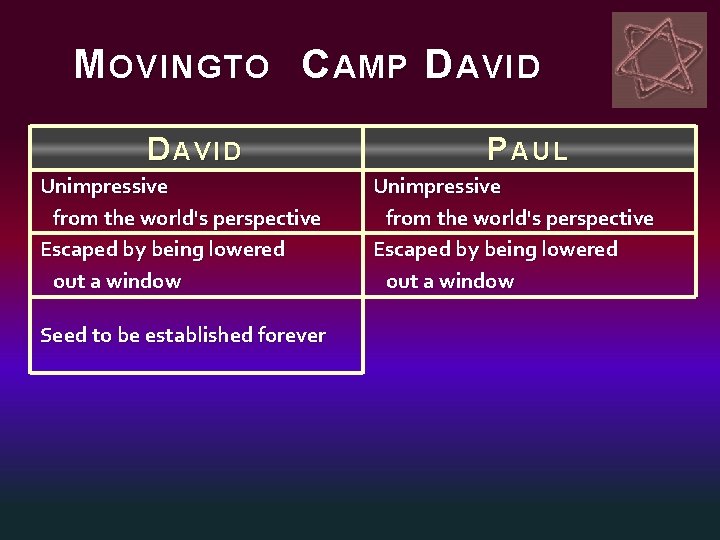 MOVINGTO CAMP DAVID

| DAVID | PAUL |
|---|---|
| Unimpressive from the world's perspective | Unimpressive from the world's perspective |
| Escaped by being lowered out a window | Escaped by being lowered out a window |
| Seed to be established forever | |